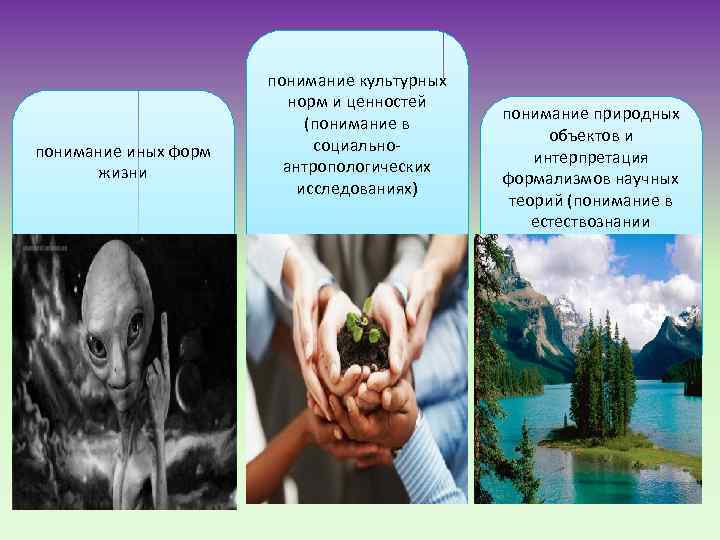 понимание иных форм жизни

понимание культурных норм и ценностей (понимание в социально-антропологических исследованиях)

понимание природных объектов и интерпретация формализмов научных теорий (понимание в естествознании